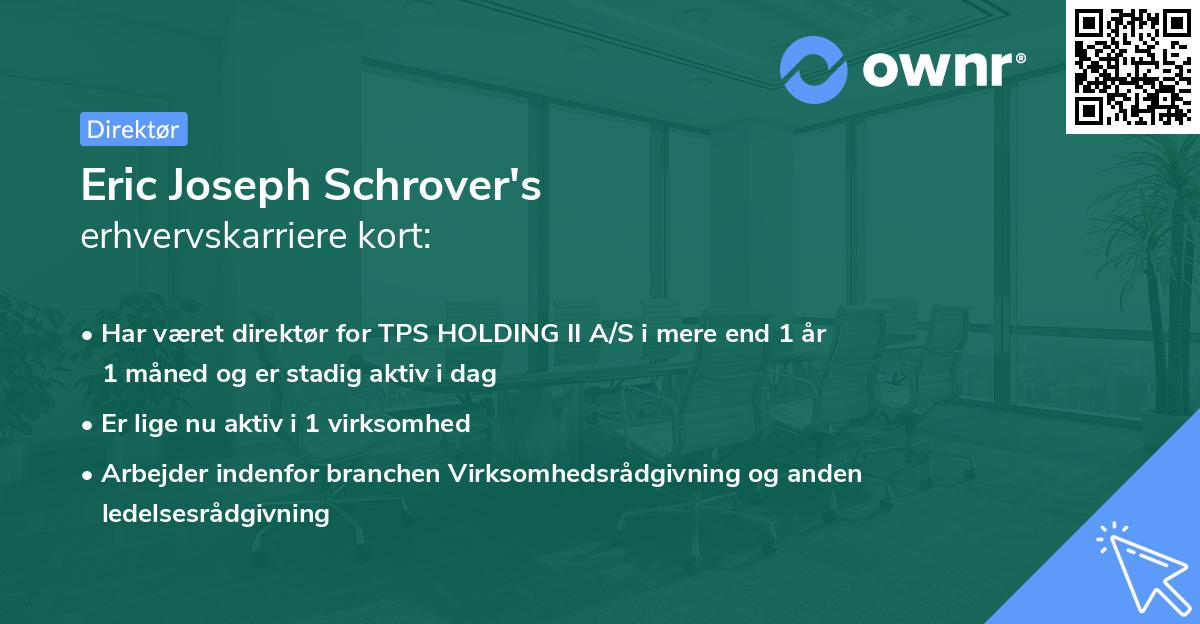 ownr®

Direktør

Eric Joseph Schrover's
erhvervskarriere kort:

• Har været direktør for TPS HOLDING II A/S i mere end 1 år 1 måned og er stadig aktiv i dag
• Er lige nu aktiv i 1 virksomhed
• Arbejder indenfor branchen Virksomhedsrådgivning og anden ledelsesrådgivning